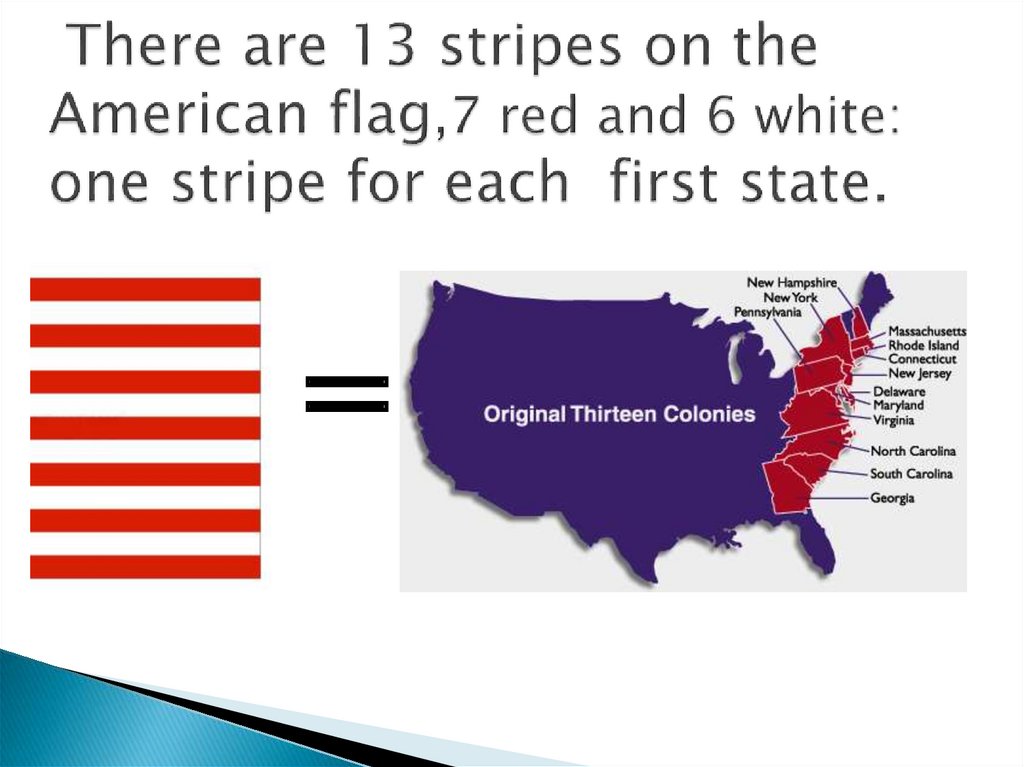 There are 13 stripes on the American flag,7 red and 6 white: one stripe for each first state.

=

Original Thirteen Colonies

New Hampshire
New York
Pennsylvania
Massachusetts
Rhode Island
Connecticut
New Jersey
Delaware
Maryland
Virginia
North Carolina
South Carolina
Georgia